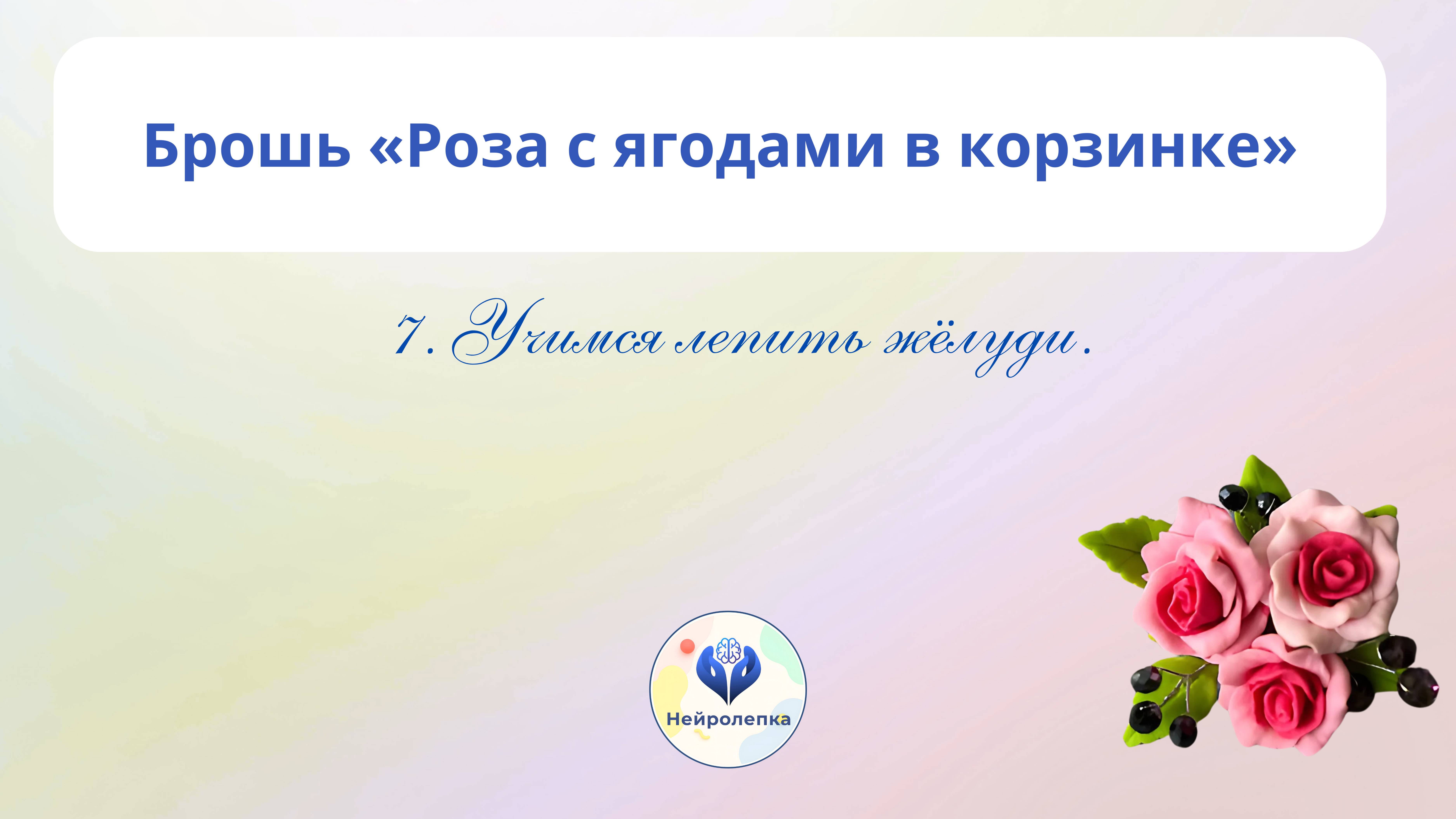 Брошь «Роза с ягодами в корзинке»

7. Учимся лепить жёлуди.

Нейролепка